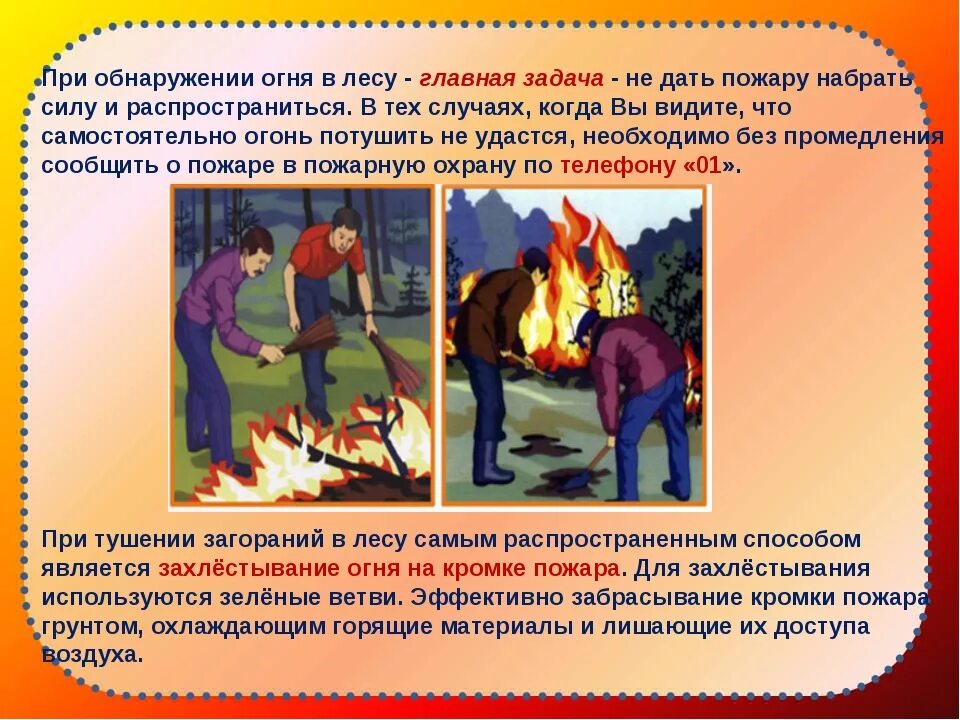 При обнаружении огня в лесу - главная задача - не дать пожару набрать силу и распространиться. В тех случаях, когда Вы видите, что самостоятельно огонь потушить не удастся, необходимо без промедления сообщить о пожаре в пожарную охрану по телефону «01».

При тушении загораний в лесу самым распространенным способом является захлёстывание огня на кромке пожара. Для захлёстывания используются зелёные ветви. Эффективно забрасывание кромки пожара грунтом, охлаждающим горящие материалы и лишающие их доступа воздуха.